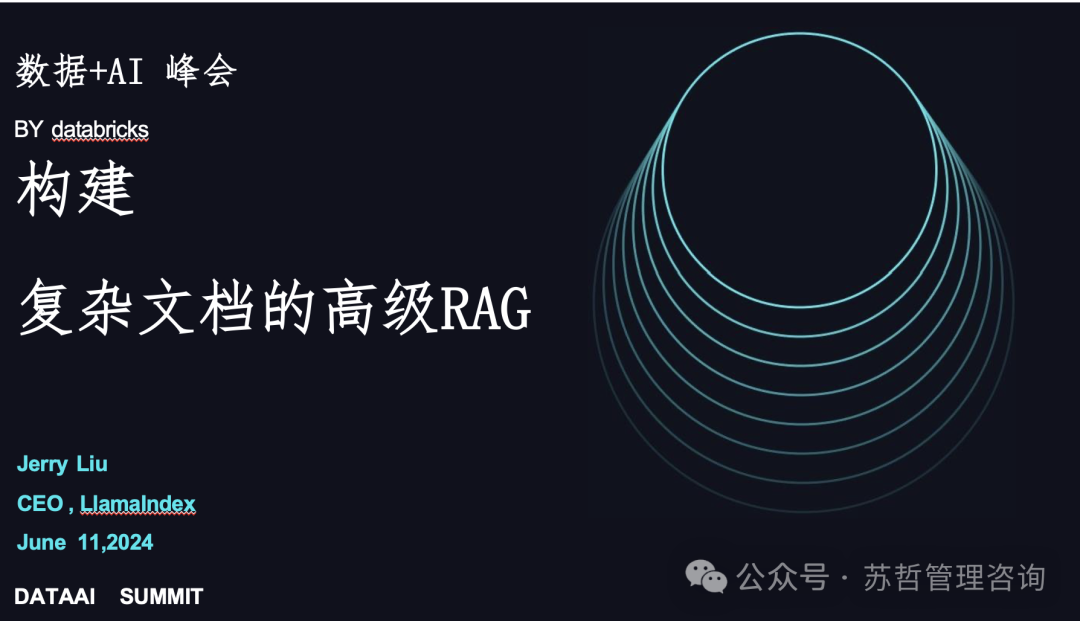 数据+AI 峰会

BY databricks

构建

复杂文档的高级RAG

Jerry Liu

CEO , LlamaIndex

June 11,2024

DATAAI SUMMIT

公众号 · 苏哲管理咨询